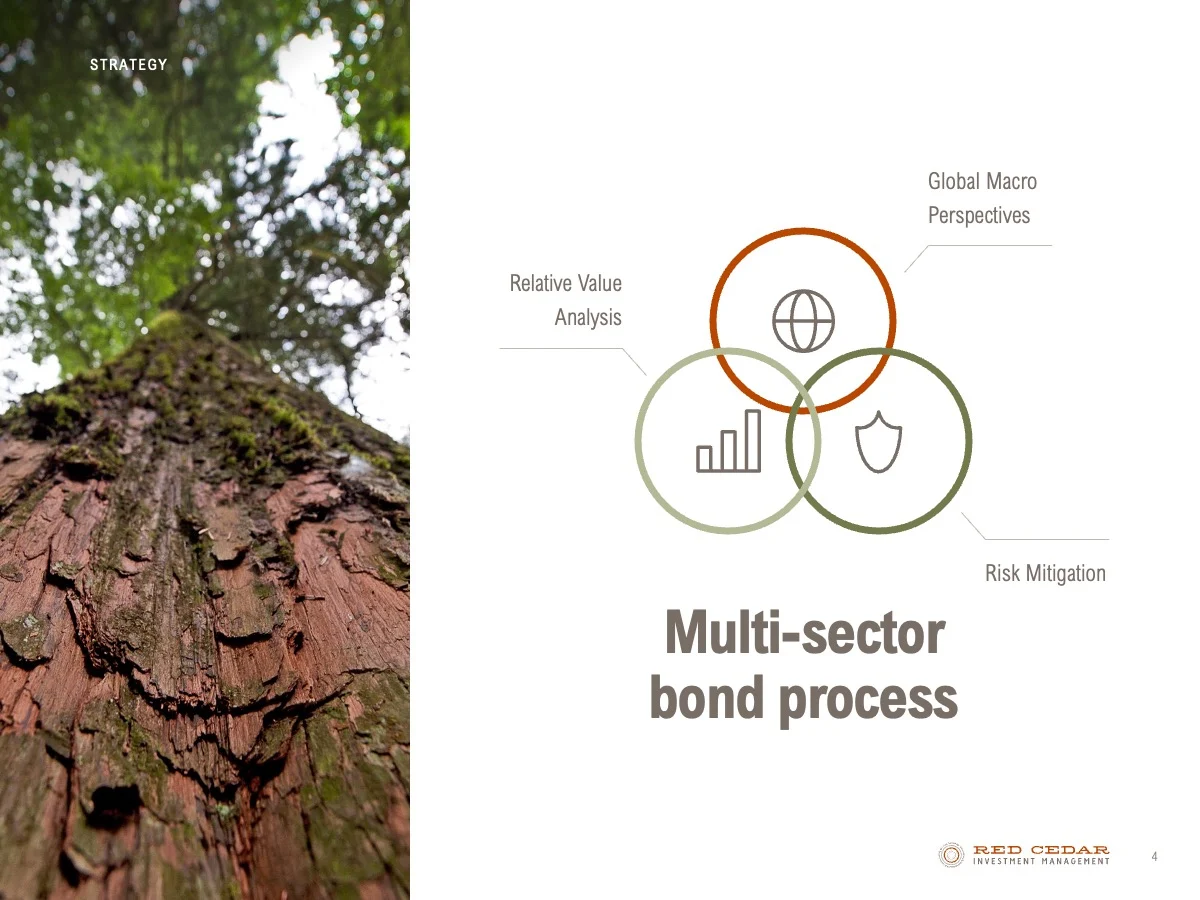 STRATEGY

Global Macro Perspectives

Relative Value Analysis

Risk Mitigation

Multi-sector bond process

RED CEDAR
INVESTMENT MANAGEMENT

4